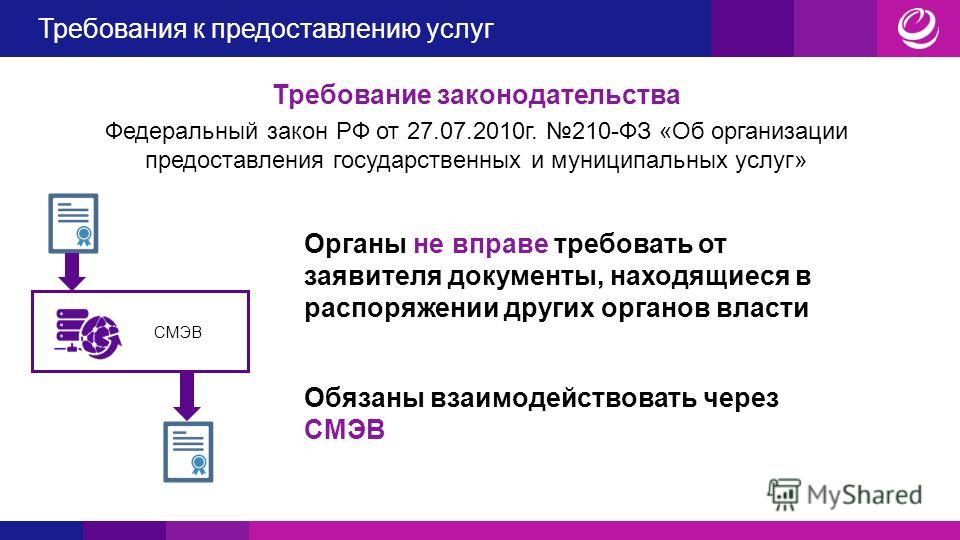 Требования к предоставлению услуг

Требование законодательства

Федеральный закон РФ от 27.07.2010г. №210-ФЗ «Об организации предоставления государственных и муниципальных услуг»

СМЭВ

Органы не вправе требовать от заявителя документы, находящиеся в распоряжении других органов власти

Обязаны взаимодействовать через СМЭВ

MyShared